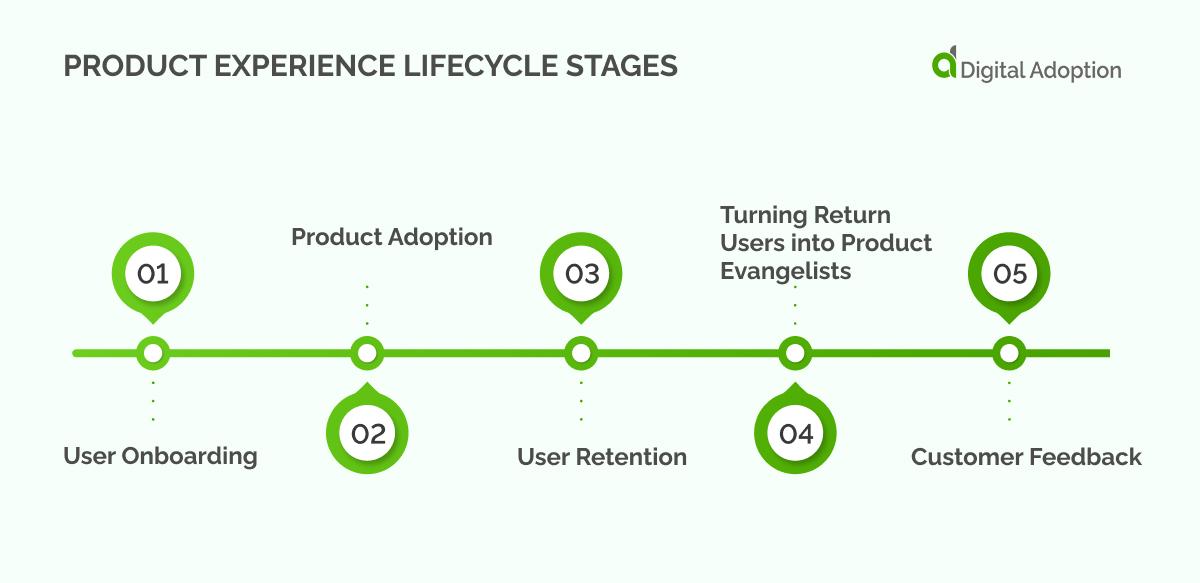 PRODUCT EXPERIENCE LIFECYCLE STAGES

Digital Adoption

01

User Onboarding

Product Adoption

02

03

User Retention

Turning Return Users into Product Evangelists

04

05

Customer Feedback